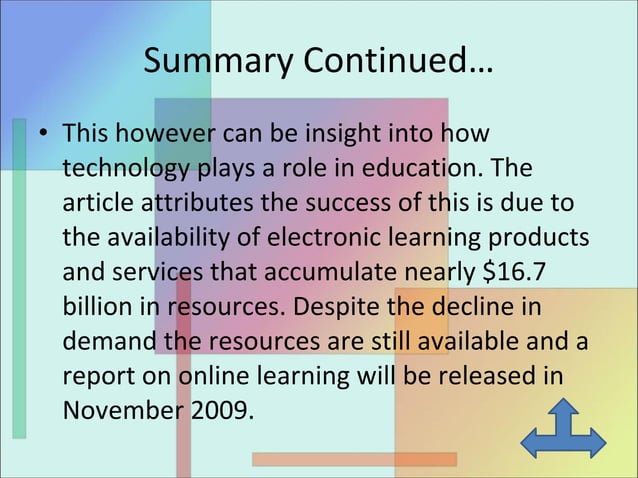 Summary Continued…

• This however can be insight into how technology plays a role in education. The article attributes the success of this is due to the availability of electronic learning products and services that accumulate nearly \$16.7 billion in resources. Despite the decline in demand the resources are still available and a report on online learning will be released in November 2009.